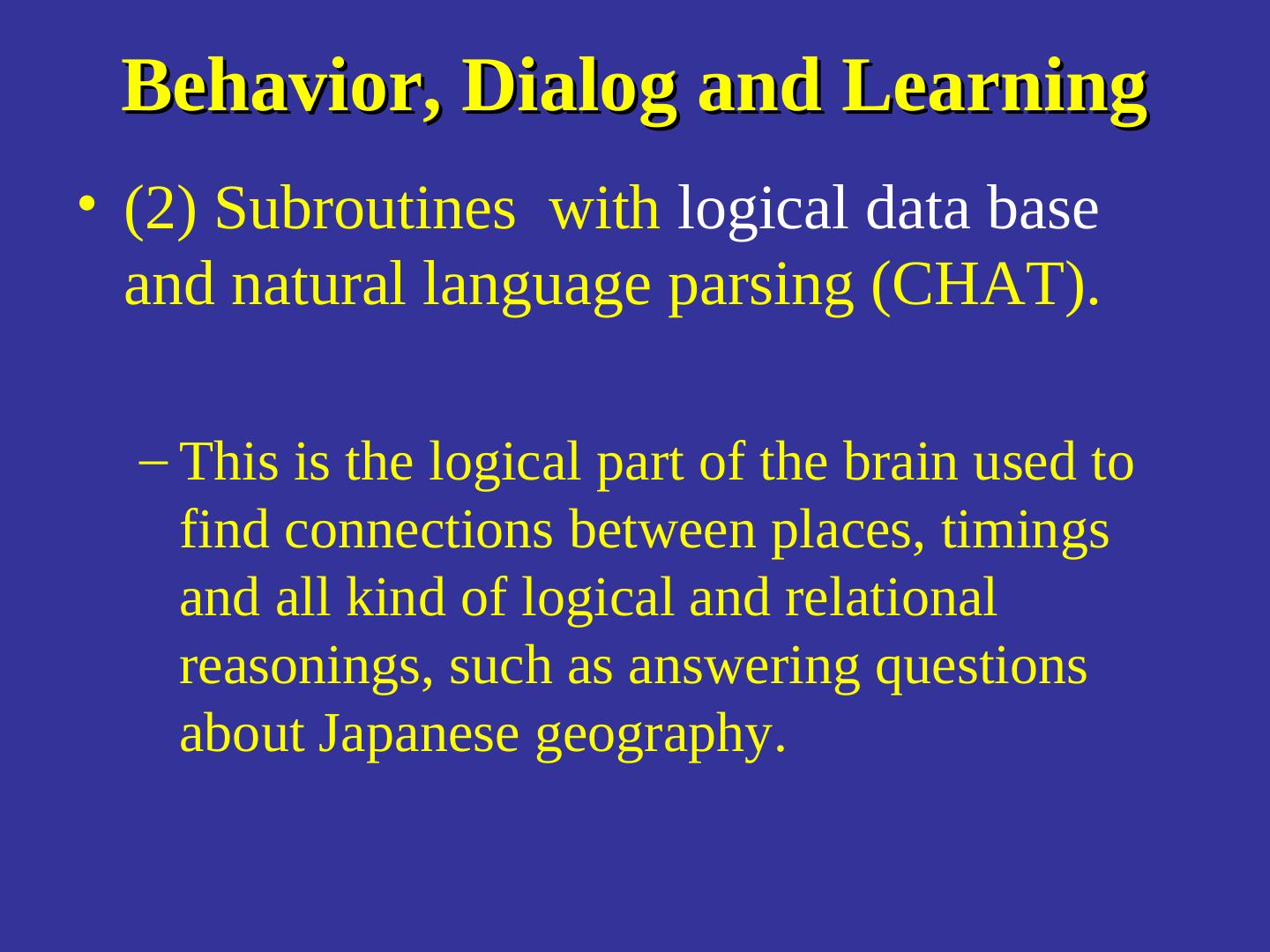 Behavior, Dialog and Learning

• (2) Subroutines with logical data base and natural language parsing (CHAT).

– This is the logical part of the brain used to find connections between places, timings and all kind of logical and relational reasonings, such as answering questions about Japanese geography.